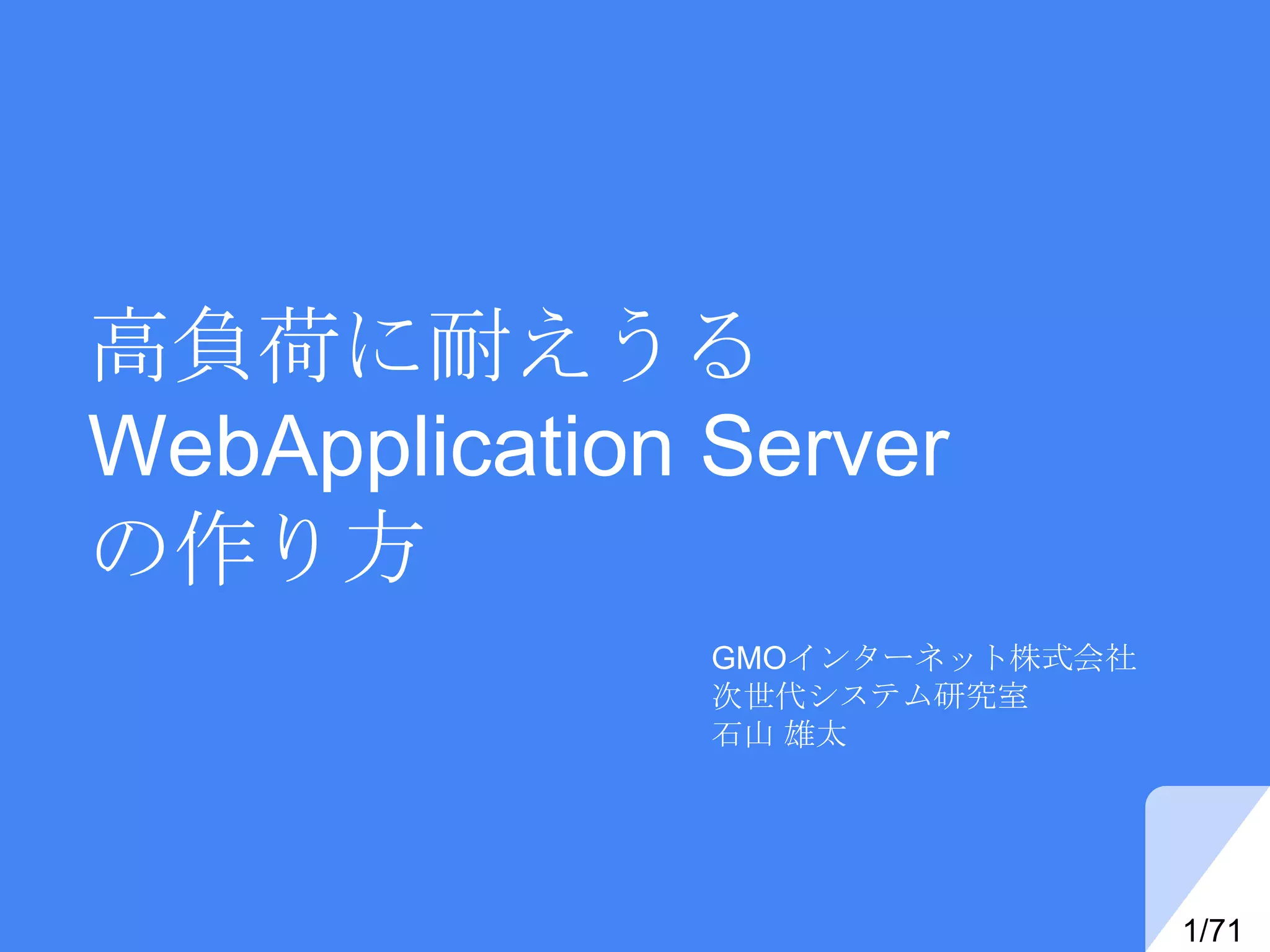 高負荷に耐えうる
WebApplication Server
の作り方

GMOインターネット株式会社
次世代システム研究室
石山 雄太

1/71